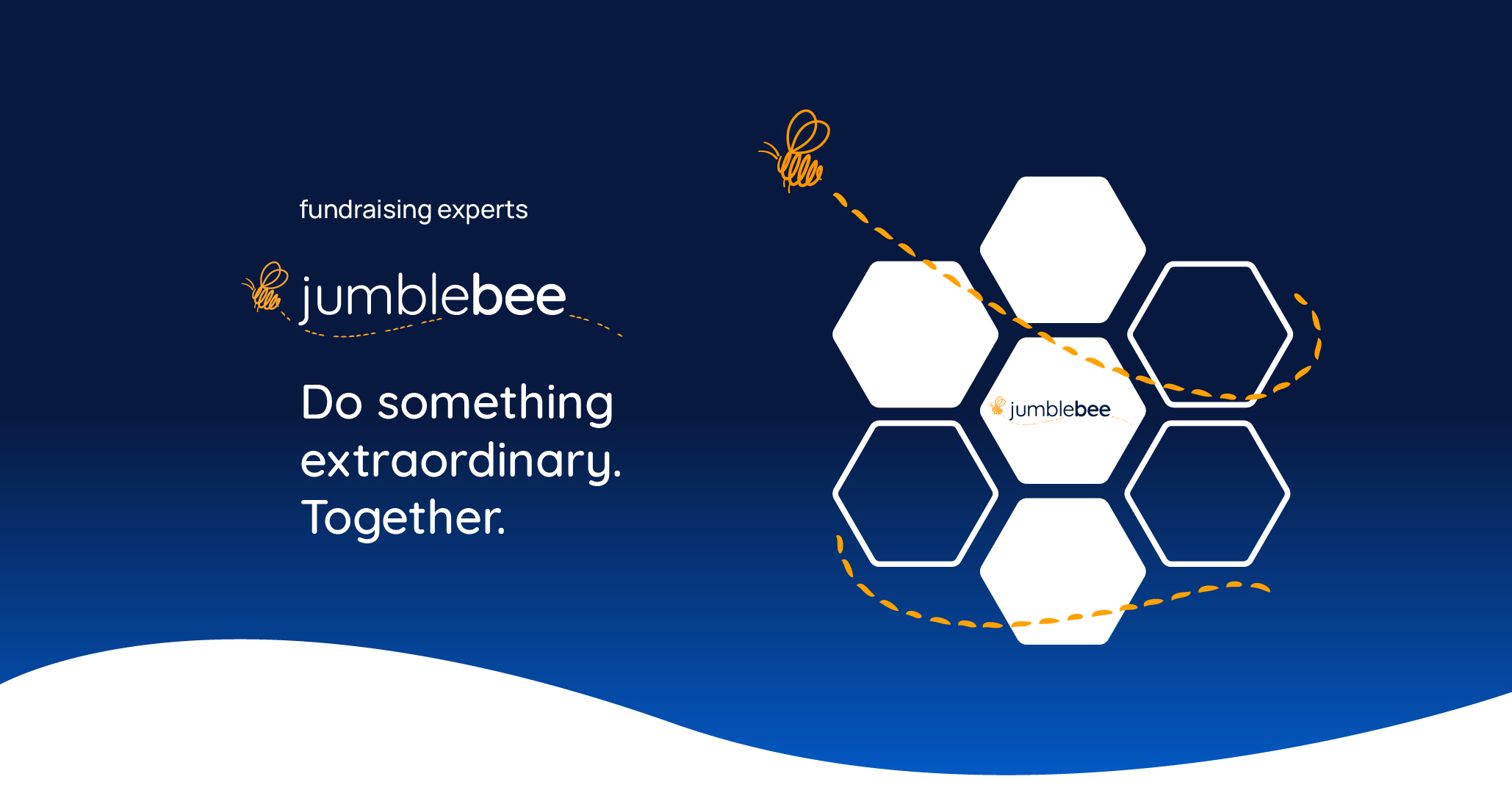 fundraising experts

jumblebee

Do something extraordinary. Together.

jumblebee